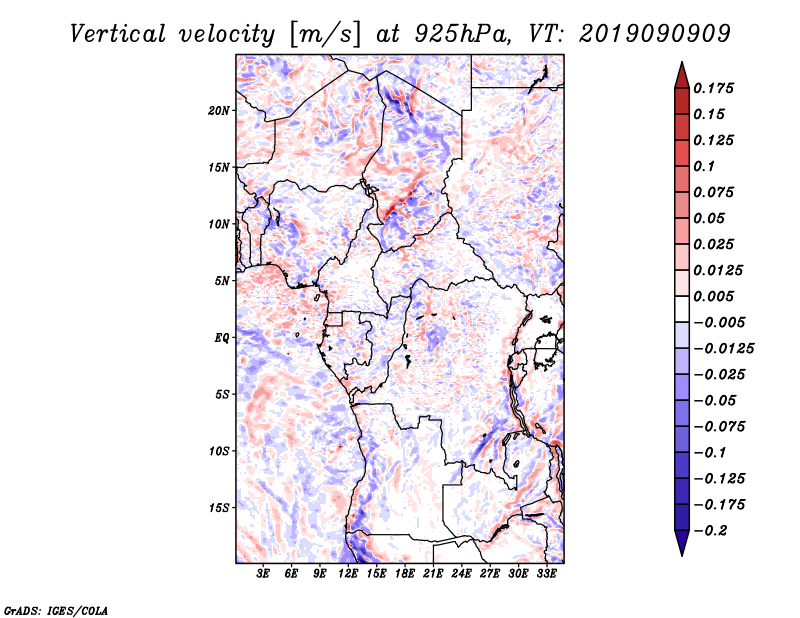 Vertical velocity [m/s] at 925hPa, VT: 2019090909

20N
15N
10N
5N
EQ
5S
10S
15S

3E 6E 9E 12E 15E 18E 21E 24E 27E 30E 33E

0.175
0.15
0.125
0.1
0.075
0.05
0.025
0.0125
0.005
−0.005
−0.0125
−0.025
−0.05
−0.075
−0.1
−0.125
−0.175
−0.2

GrADS: IGES/COLA